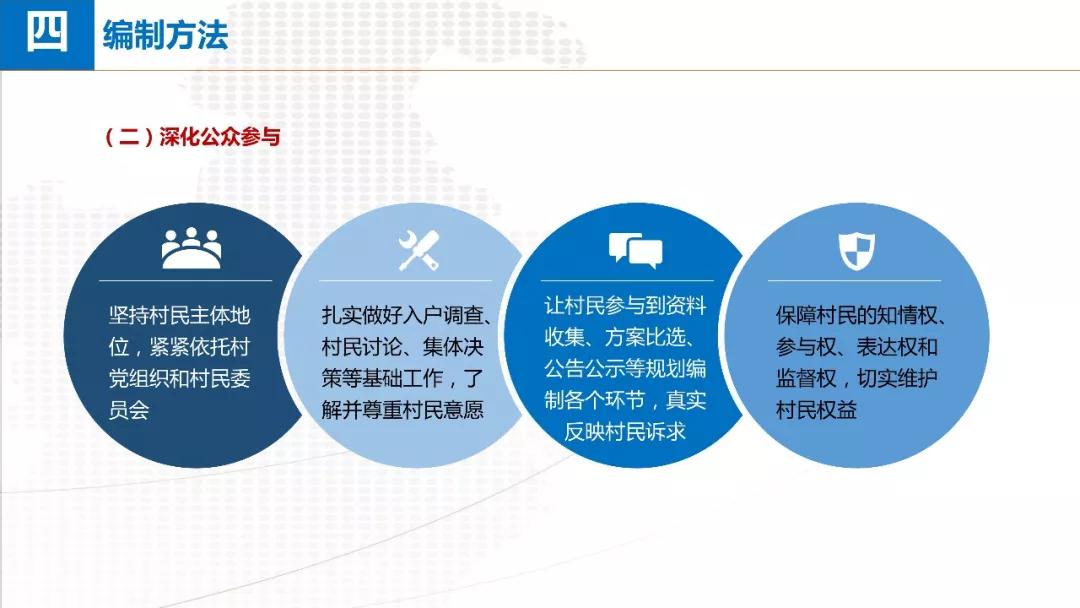 四 编制方法

（二）深化公众参与

坚持村民主体地位，紧紧依托村党组织和村民委员会

扎实做好入户调查、村民讨论、集体决策等基础工作，了解并尊重村民意愿

让村民参与到资料收集、方案比选、公告公示等规划编制各个环节，真实反映村民诉求

保障村民的知情权、参与权、表达权和监督权，切实维护村民权益